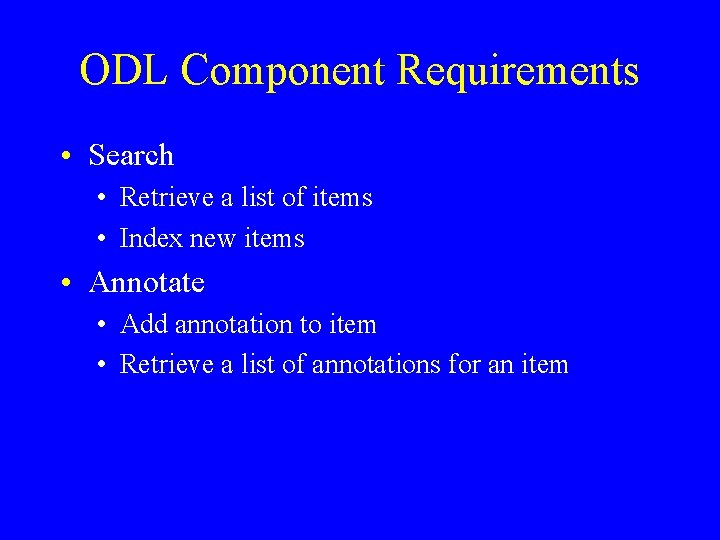 ODL Component Requirements

• Search
  • Retrieve a list of items
  • Index new items
• Annotate
  • Add annotation to item
  • Retrieve a list of annotations for an item